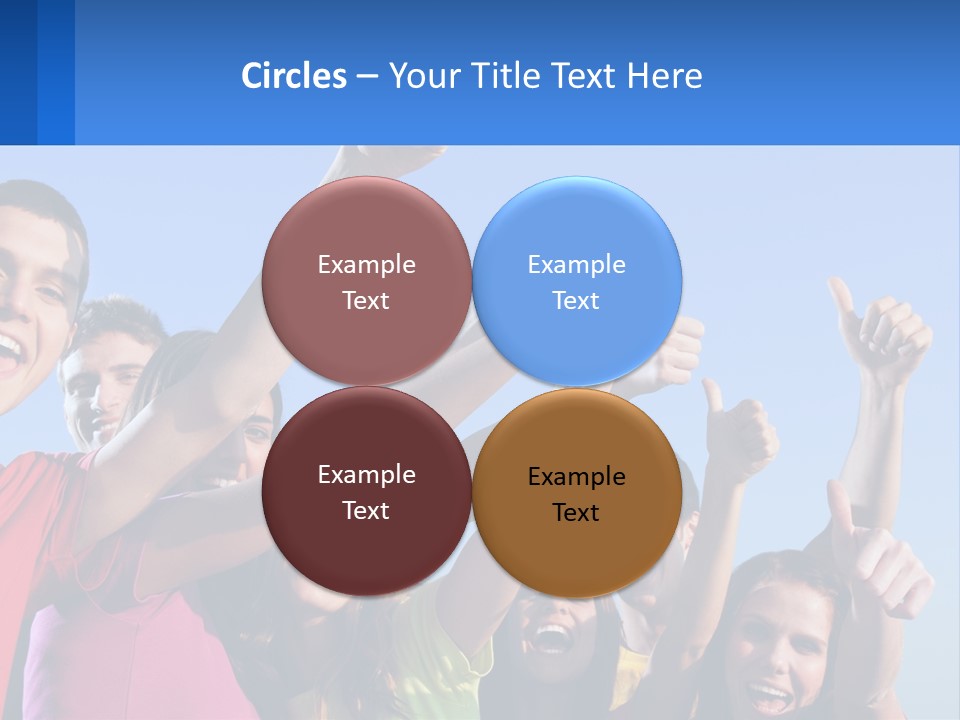 Circles – Your Title Text Here

Example Text

Example Text

Example Text

Example Text